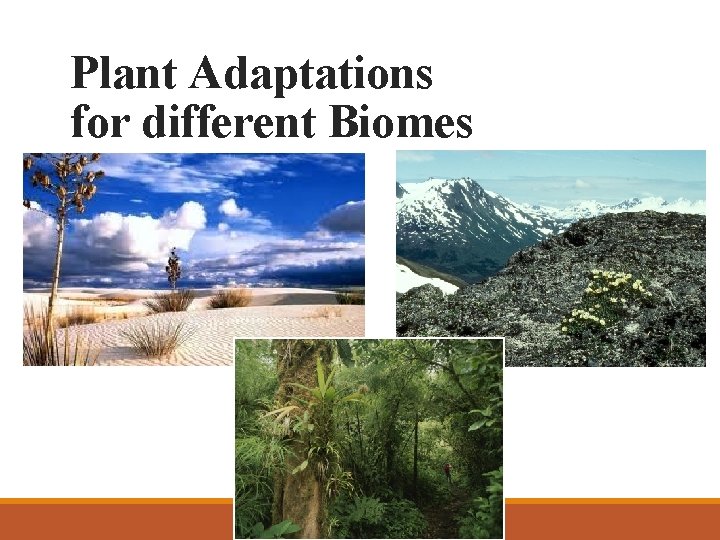 Plant Adaptations for different Biomes